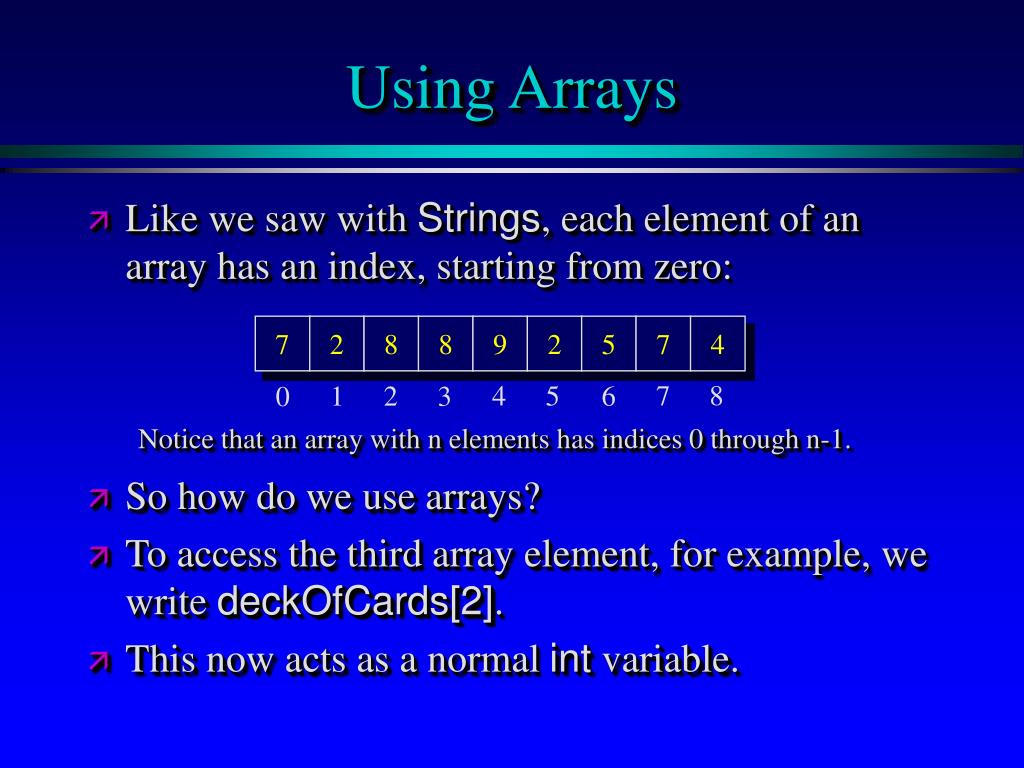 Using Arrays

Like we saw with Strings, each element of an array has an index, starting from zero:

| 7 | 2 | 8 | 8 | 9 | 2 | 5 | 7 | 4 |
|---|---|---|---|---|---|---|---|---|
| 0 | 1 | 2 | 3 | 4 | 5 | 6 | 7 | 8 |

Notice that an array with n elements has indices 0 through n-1.

So how do we use arrays?

To access the third array element, for example, we write deckOfCards[2].

This now acts as a normal int variable.